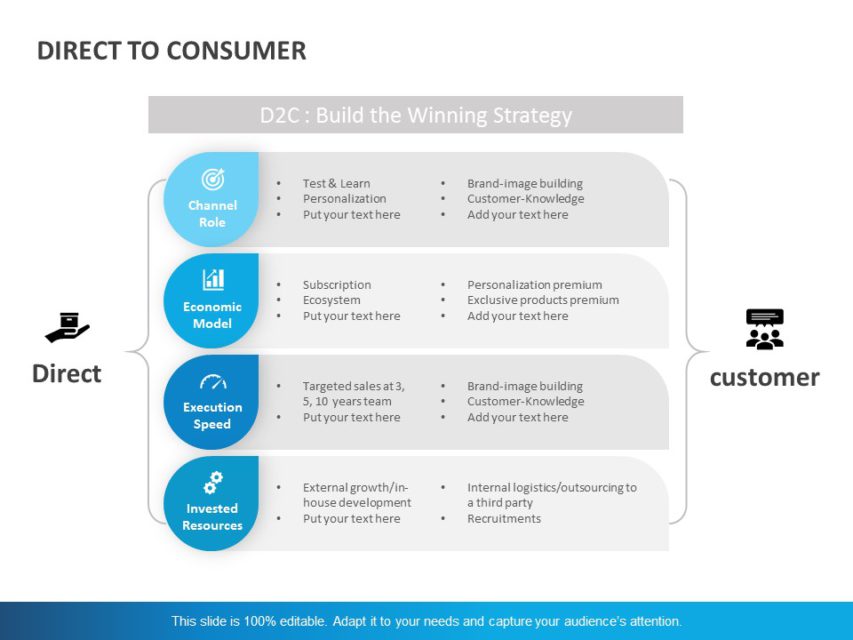 DIRECT TO CONSUMER

D2C : Build the Winning Strategy

Direct

Channel Role
- Test & Learn
- Personalization
- Put your text here
- Brand-image building
- Customer-Knowledge
- Add your text here

Economic Model
- Subscription
- Ecosystem
- Put your text here
- Personalization premium
- Exclusive products premium
- Add your text here

Execution Speed
- Targeted sales at 3, 5, 10 years team
- Put your text here
- Brand-image building
- Customer-Knowledge
- Add your text here

Invested Resources
- External growth/in-house development
- Put your text here
- Internal logistics/outsourcing to a third party
- Recruitments

customer

This slide is 100% editable. Adapt it to your needs and capture your audience's attention.